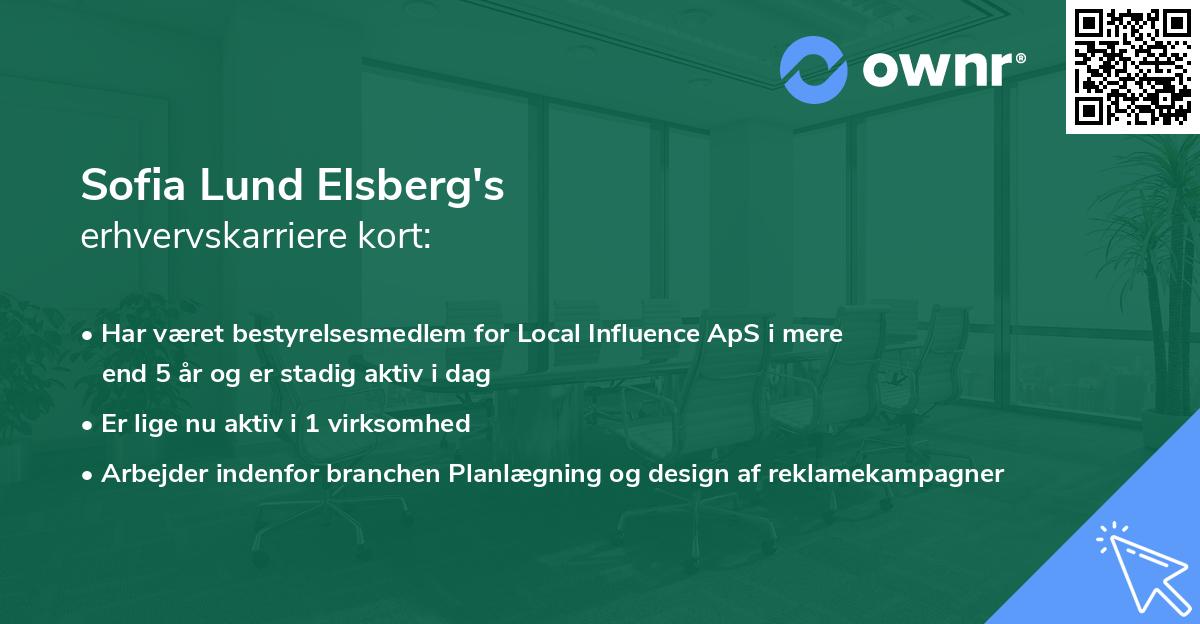 ownr®

Sofia Lund Elsberg's
erhvervskarriere kort:

• Har været bestyrelsesmedlem for Local Influence ApS i mere end 5 år og er stadig aktiv i dag
• Er lige nu aktiv i 1 virksomhed
• Arbejder indenfor branchen Planlægning og design af reklamekampagner